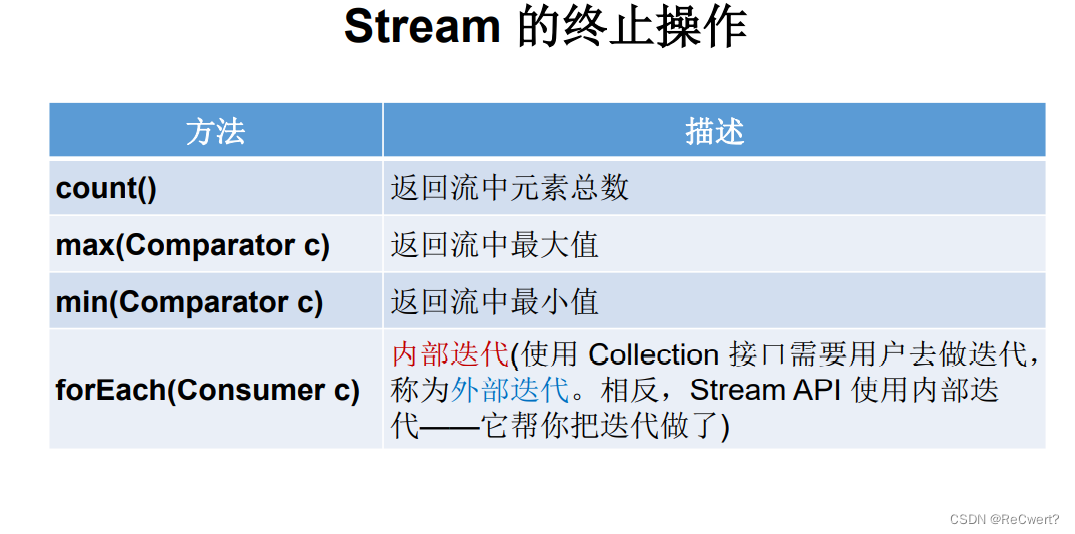 Stream 的终止操作

| 方法 | 描述 |
|---|---|
| count() | 返回流中元素总数 |
| max(Comparator c) | 返回流中最大值 |
| min(Comparator c) | 返回流中最小值 |
| forEach(Consumer c) | 内部迭代(使用 Collection 接口需要用户去做迭代，称为外部迭代。相反，Stream API 使用内部迭代——它帮你把迭代做了) |

CSDN @ReCwert?